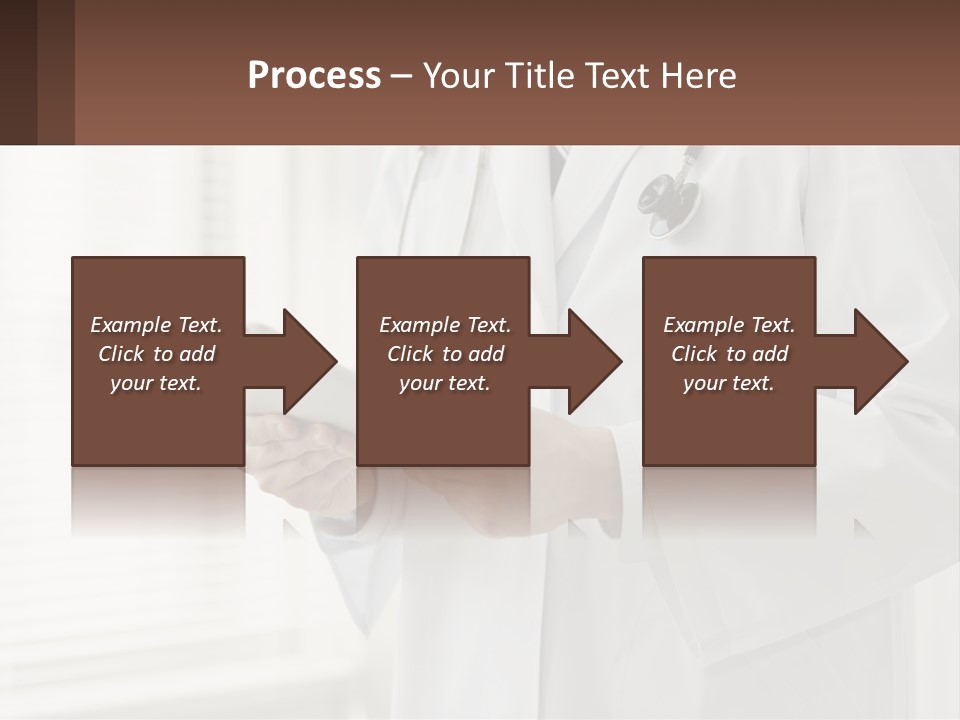 Process – Your Title Text Here

Example Text. Click to add your text.

Example Text. Click to add your text.

Example Text. Click to add your text.